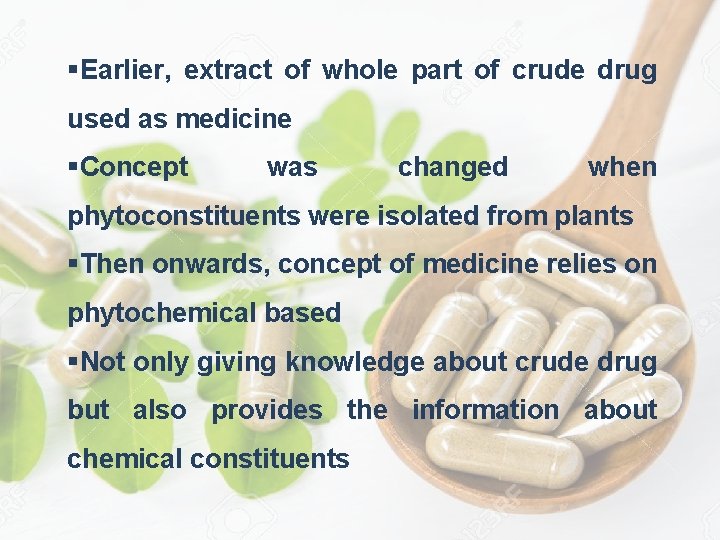 ▪Earlier, extract of whole part of crude drug used as medicine

▪Concept was changed when phytoconstituents were isolated from plants

▪Then onwards, concept of medicine relies on phytochemical based

▪Not only giving knowledge about crude drug but also provides the information about chemical constituents